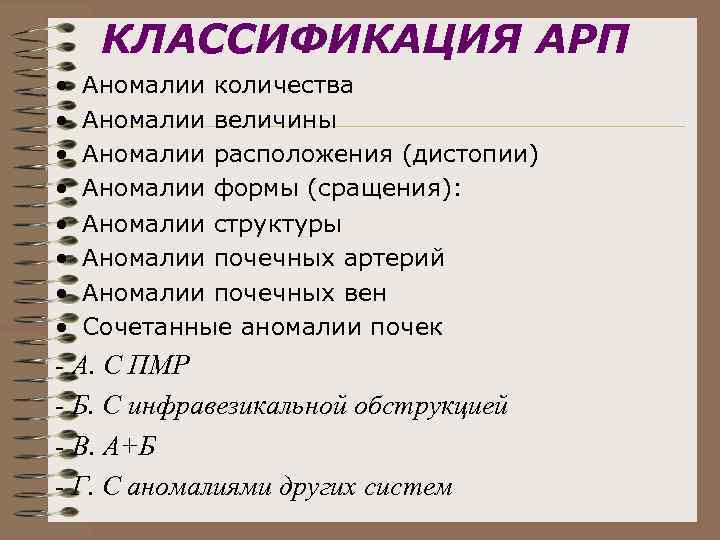 КЛАССИФИКАЦИЯ АРП

• Аномалии количества
• Аномалии величины
• Аномалии расположения (дистопии)
• Аномалии формы (сращения):
• Аномалии структуры
• Аномалии почечных артерий
• Аномалии почечных вен
• Сочетанные аномалии почек

- А. С ПМР
- Б. С инфравезикальной обструкцией
- В. А+Б
- Г. С аномалиями других систем